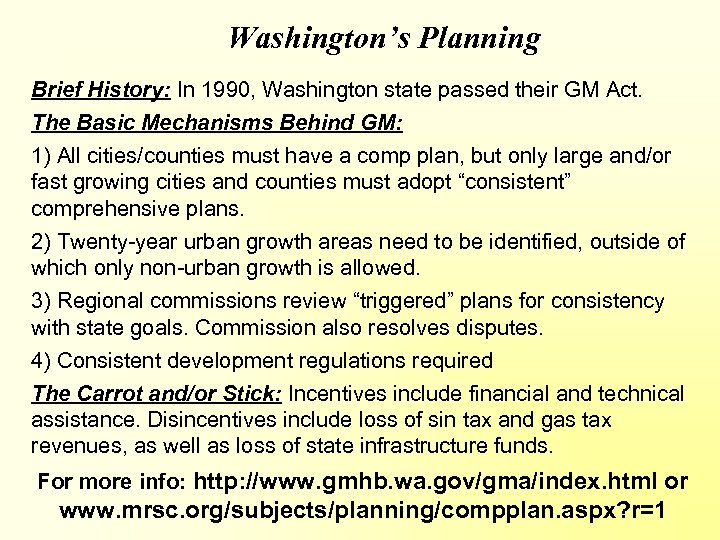 Washington's Planning

Brief History: In 1990, Washington state passed their GM Act.

The Basic Mechanisms Behind GM:

1) All cities/counties must have a comp plan, but only large and/or fast growing cities and counties must adopt "consistent" comprehensive plans.

2) Twenty-year urban growth areas need to be identified, outside of which only non-urban growth is allowed.

3) Regional commissions review "triggered" plans for consistency with state goals. Commission also resolves disputes.

4) Consistent development regulations required

The Carrot and/or Stick: Incentives include financial and technical assistance. Disincentives include loss of sin tax and gas tax revenues, as well as loss of state infrastructure funds.

For more info: http://www.gmhb.wa.gov/gma/index.html or www.mrsc.org/subjects/planning/compplan.aspx?r=1